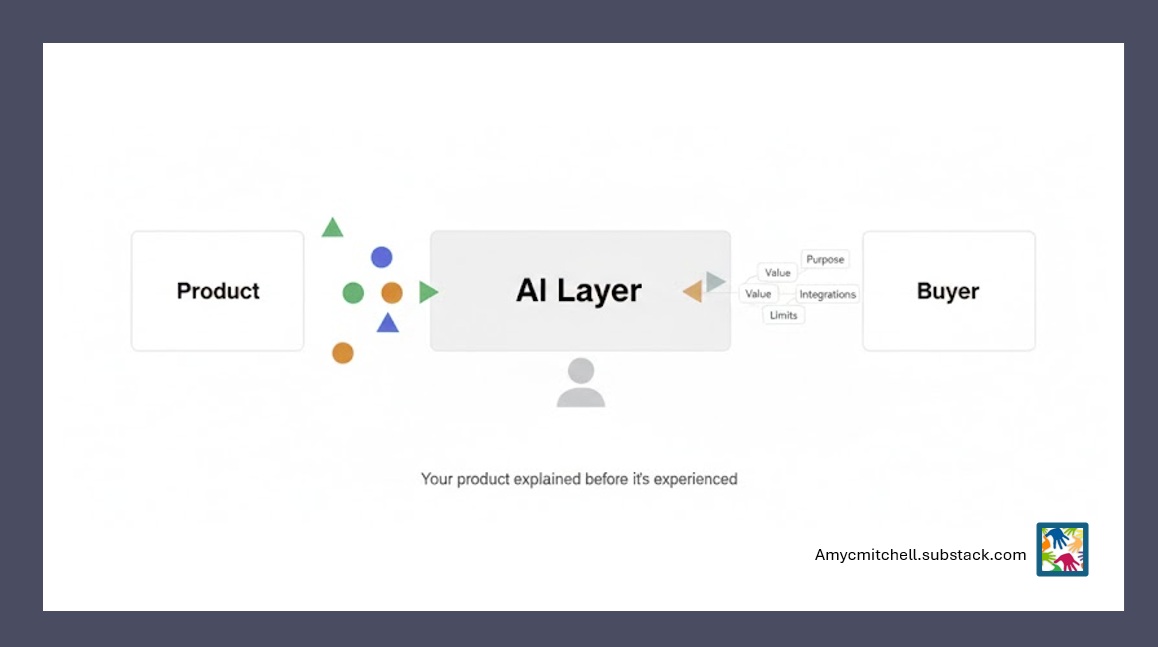 Product

AI Layer

Value

Purpose

Value

Integrations

Limits

Buyer

Your product explained before it's experienced

Amycmitchell.substack.com